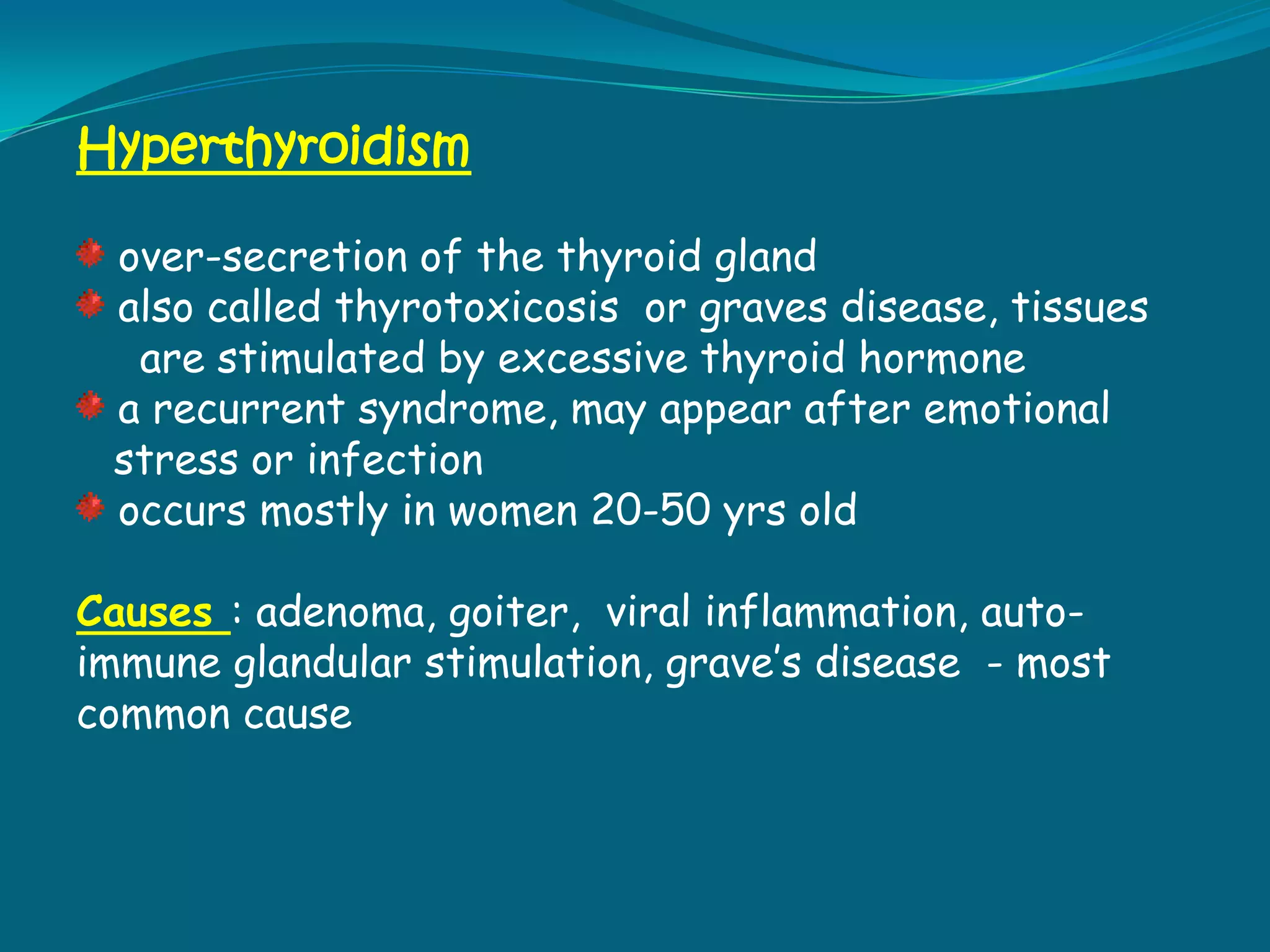 Hyperthyroidism

over-secretion of the thyroid gland
also called thyrotoxicosis or graves disease, tissues are stimulated by excessive thyroid hormone
a recurrent syndrome, may appear after emotional stress or infection
occurs mostly in women 20-50 yrs old

Causes : adenoma, goiter, viral inflammation, auto-immune glandular stimulation, grave's disease - most common cause